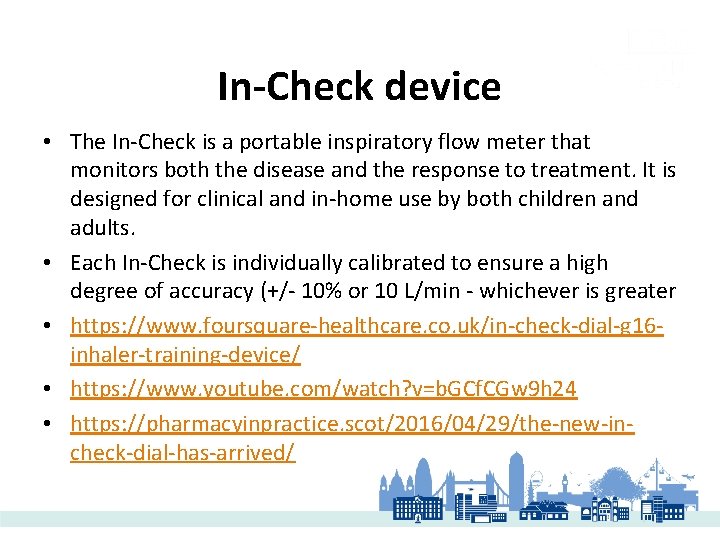 In-Check device

• The In-Check is a portable inspiratory flow meter that monitors both the disease and the response to treatment. It is designed for clinical and in-home use by both children and adults.

• Each In-Check is individually calibrated to ensure a high degree of accuracy (+/- 10% or 10 L/min - whichever is greater

• https://www.foursquare-healthcare.co.uk/in-check-dial-g16-inhaler-training-device/

• https://www.youtube.com/watch?v=bGCfCGw9h24

• https://pharmacyinpractice.scot/2016/04/29/the-new-in-check-dial-has-arrived/